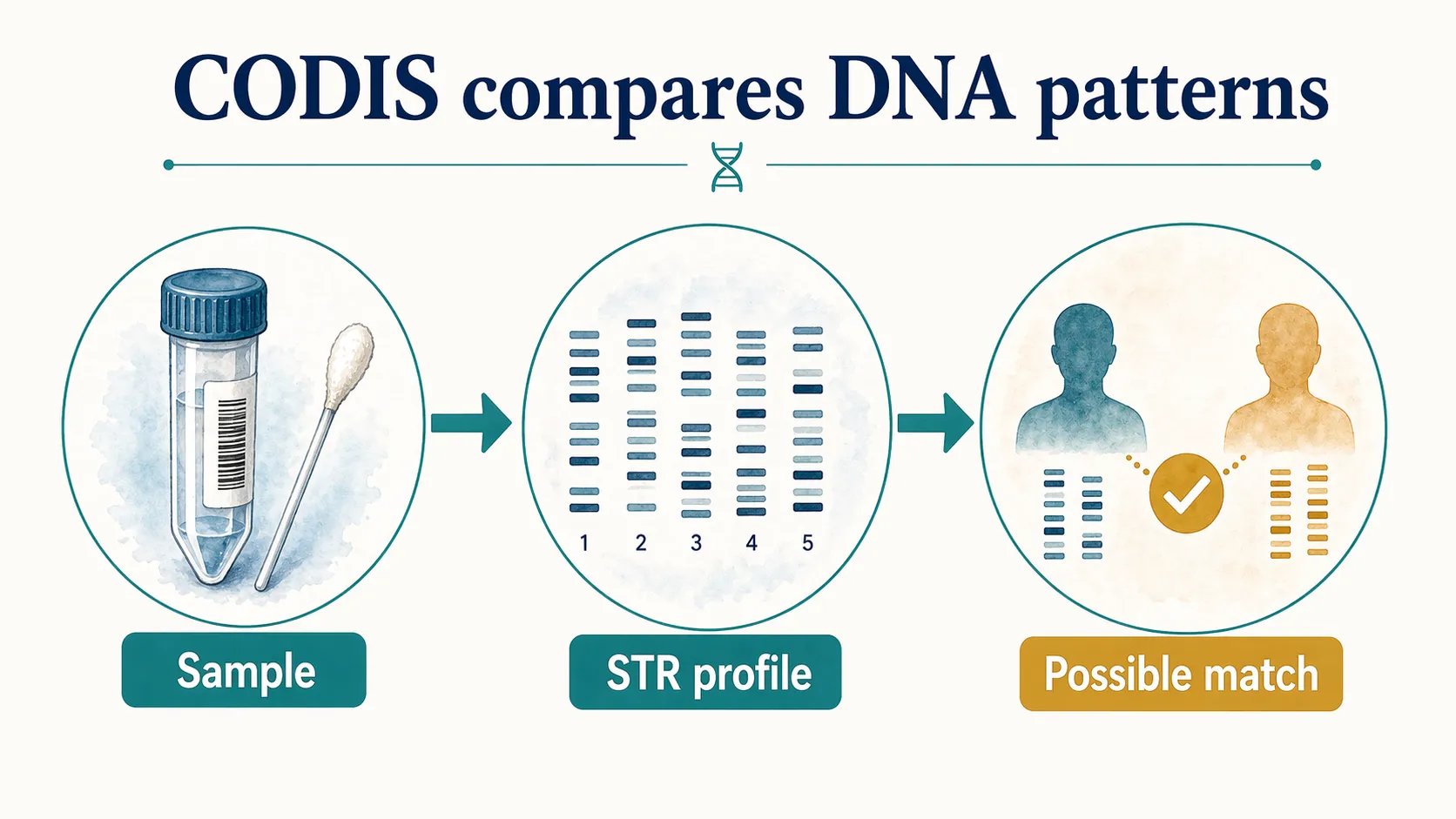 CODIS compares DNA patterns

1 2 3 4 5

Sample

STR profile

Possible match